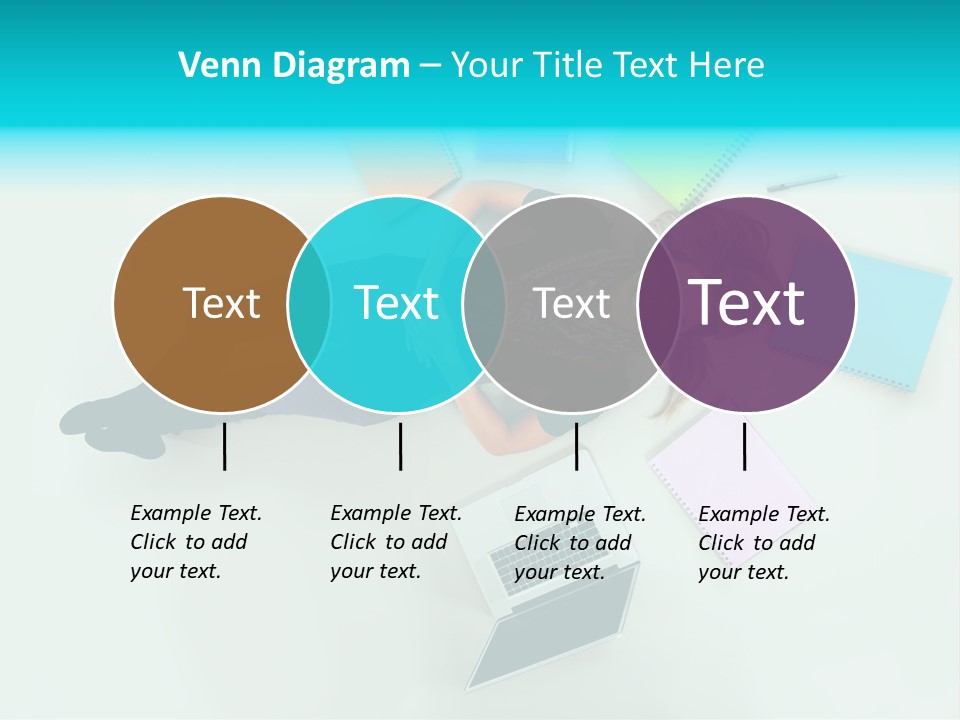 Venn Diagram – Your Title Text Here

Text

Text

Text

Text

Example Text. Click to add your text.

Example Text. Click to add your text.

Example Text. Click to add your text.

Example Text. Click to add your text.